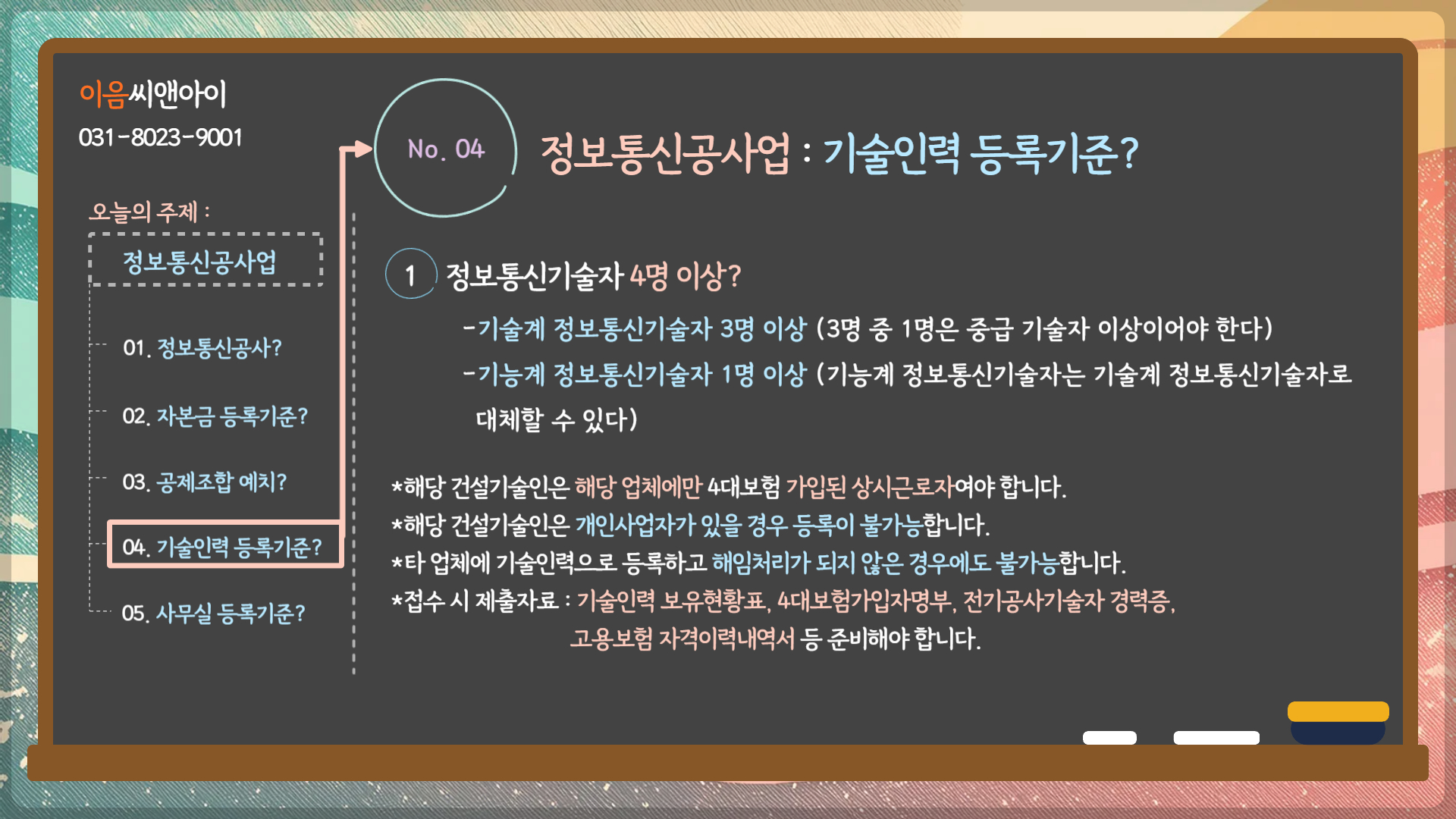 이음씨앤아이
031-8023-9001

오늘의 주제 :

정보통신공사업

01. 정보통신공사?

02. 자본금 등록기준?

03. 공제조합 예치?

04. 기술인력 등록기준?

05. 사무실 등록기준?

No. 04

정보통신공사업 : 기술인력 등록기준?

1 정보통신기술자 4명 이상?

-기술계 정보통신기술자 3명 이상 (3명 중 1명은 중급 기술자 이상이어야 한다)

-기능계 정보통신기술자 1명 이상 (기능계 정보통신기술자는 기술계 정보통신기술자로 대체할 수 있다)

*해당 건설기술인은 해당 업체에만 4대보험 가입된 상시근로자여야 합니다.
*해당 건설기술인은 개인사업자가 있을 경우 등록이 불가능합니다.
*타 업체에 기술인력으로 등록하고 해임처리가 되지 않은 경우에도 불가능합니다.
*접수 시 제출자료 : 기술인력 보유현황표, 4대보험가입자명부, 전기공사기술자 경력증, 고용보험 자격이력내역서 등 준비해야 합니다.